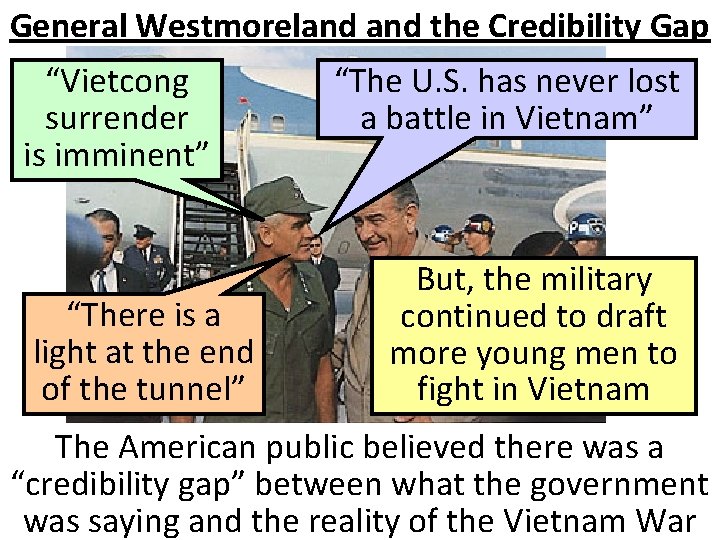 General Westmoreland and the Credibility Gap

“Vietcong surrender is imminent”

“The U.S. has never lost a battle in Vietnam”

“There is a light at the end of the tunnel”

But, the military continued to draft more young men to fight in Vietnam

The American public believed there was a “credibility gap” between what the government was saying and the reality of the Vietnam War